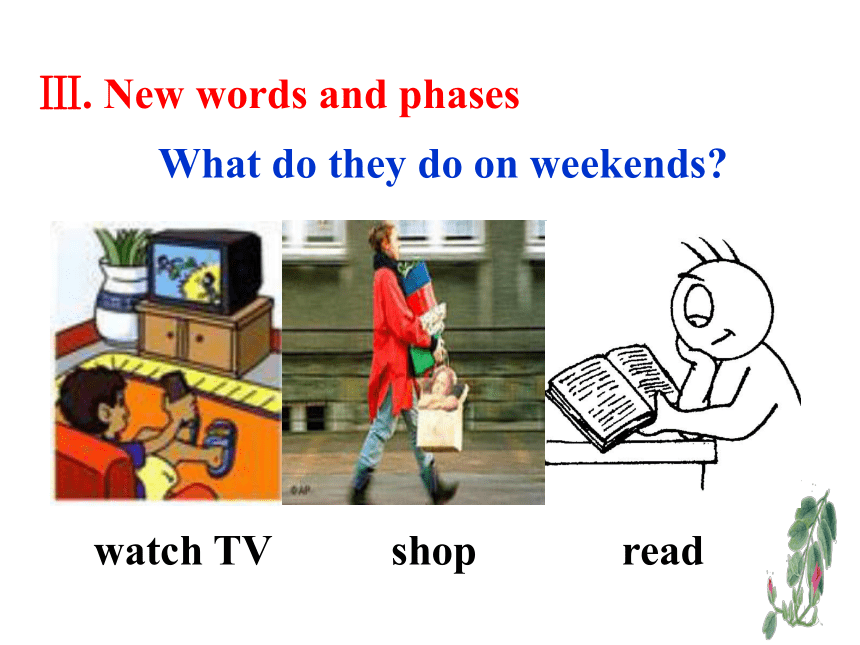 Ⅲ. New words and phases

What do they do on weekends?

©AP

watch TV shop read